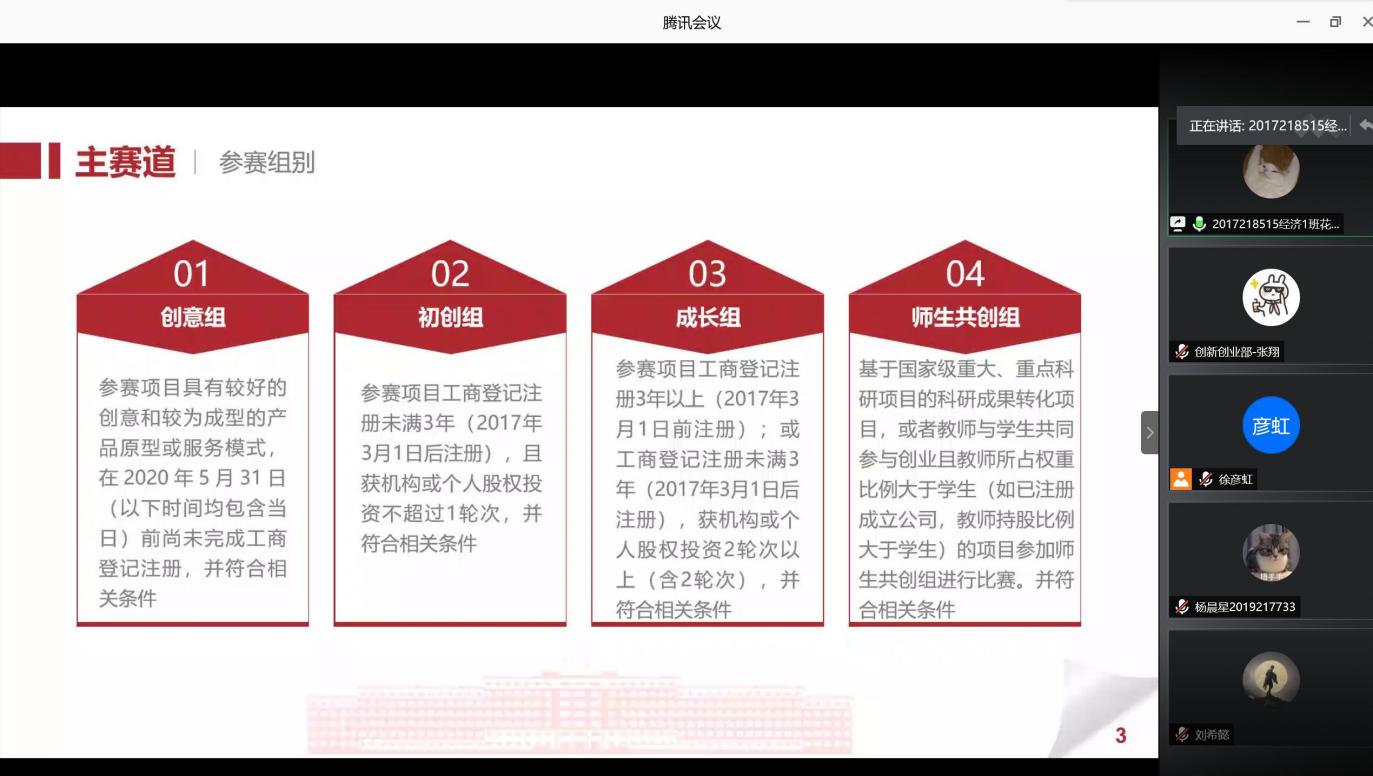 腾讯会议

主赛道 | 参赛组别

01
创意组
参赛项目具有较好的创意和较为成型的产品原型或服务模式，在 2020 年 5 月 31 日（以下时间均包含当日）前尚未完成工商登记注册，并符合相关条件

02
初创组
参赛项目工商登记注册未满3年（2017年3月1日后注册），且获机构或个人股权投资不超过1轮次，并符合相关条件

03
成长组
参赛项目工商登记注册3年以上（2017年3月1日前注册）；或工商登记注册未满3年（2017年3月1日后注册），获机构或个人股权投资2轮次以上（含2轮次），并符合相关条件

04
师生共创组
基于国家级重大、重点科研项目的科研成果转化项目，或者教师与学生共同参与创业且教师所占权重比例大于学生（如已注册成立公司，教师持股比例大于学生）的项目参加师生共创组进行比赛。并符合相关条件

3

正在讲话: 2017218515经...
2017218515经济1班花...
创新创业部-张翔
彦虹
徐彦虹
杨晨星2019217733
刘希懿